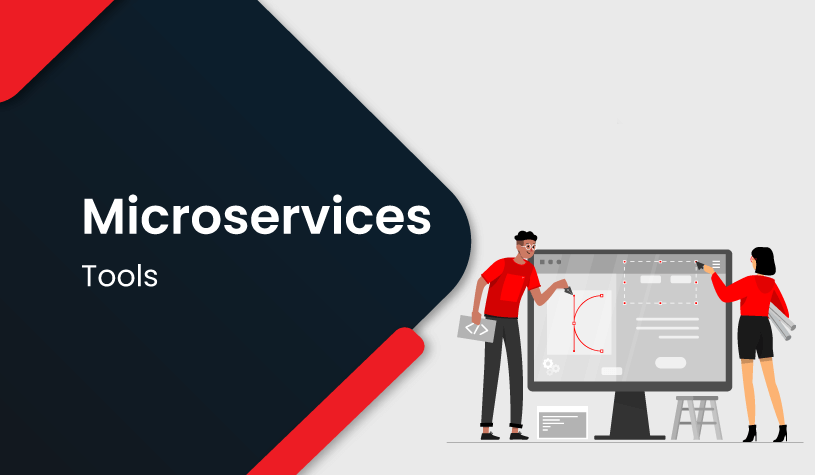 Microservices

Tools

</>